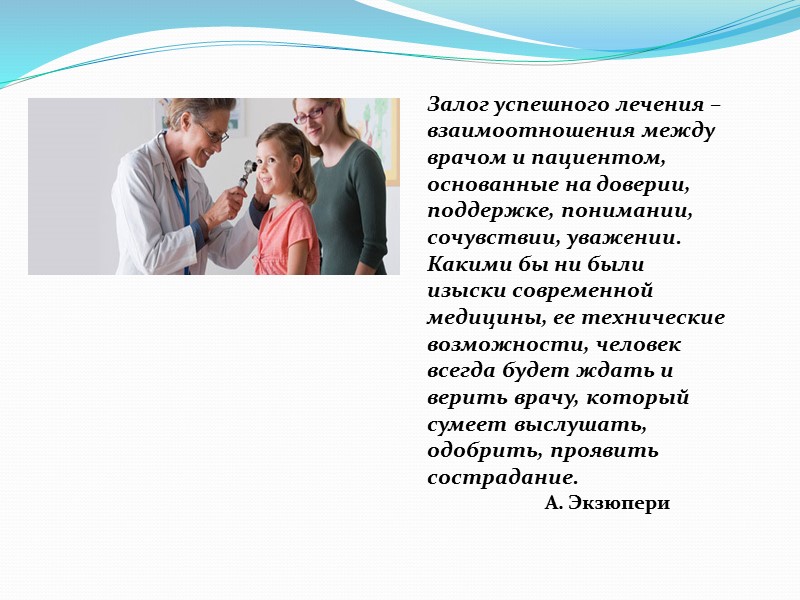 Залог успешного лечения – взаимоотношения между врачом и пациентом, основанные на доверии, поддержке, понимании, сочувствии, уважении. Какими бы ни были изыски современной медицины, ее технические возможности, человек всегда будет ждать и верить врачу, который сумеет выслушать, одобрить, проявить сострадание.

А. Экзюпери